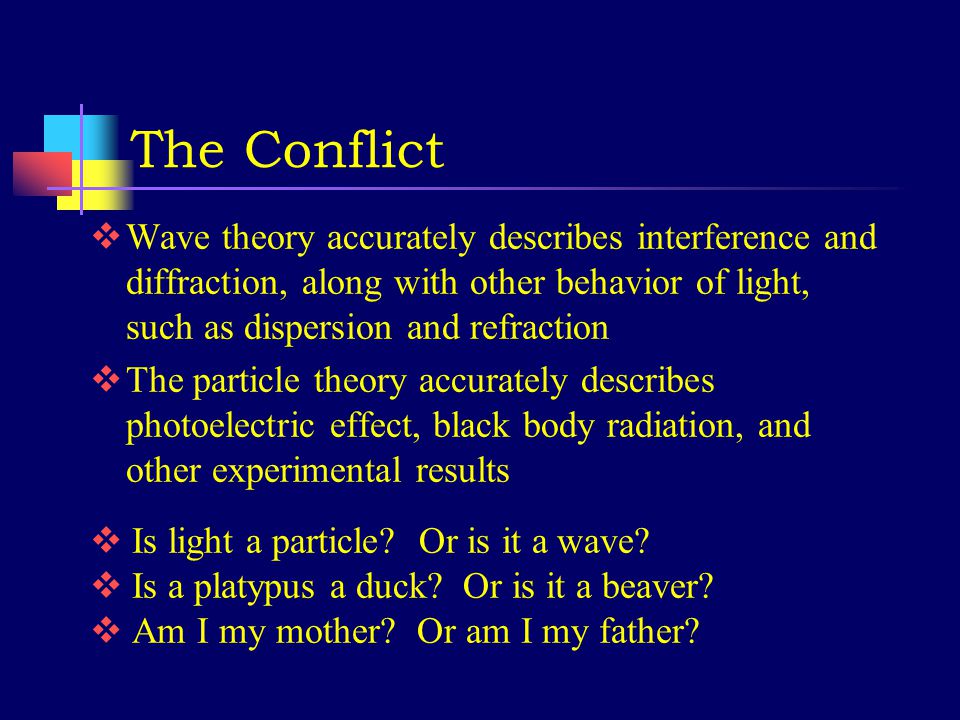 The Conflict

❖ Wave theory accurately describes interference and diffraction, along with other behavior of light, such as dispersion and refraction

❖ The particle theory accurately describes photoelectric effect, black body radiation, and other experimental results

❖ Is light a particle? Or is it a wave?
❖ Is a platypus a duck? Or is it a beaver?
❖ Am I my mother? Or am I my father?